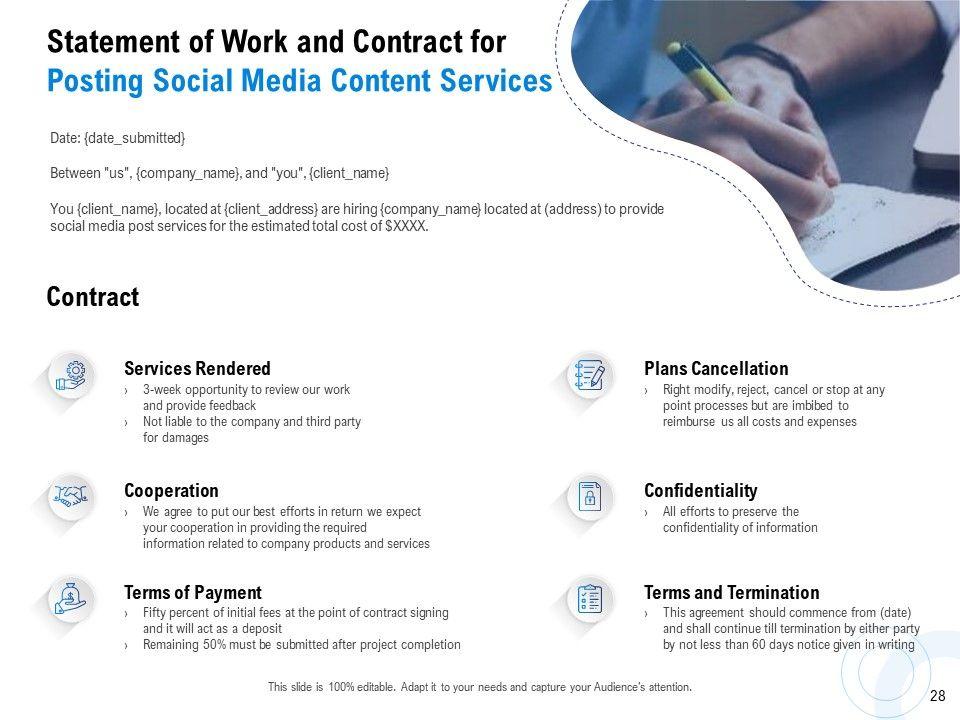 Statement of Work and Contract for
Posting Social Media Content Services

Date: {date_submitted}

Between "us", {company_name}, and "you", {client_name}

You {client_name}, located at {client_address} are hiring {company_name} located at (address) to provide social media post services for the estimated total cost of $XXXX.

Contract

Services Rendered
› 3-week opportunity to review our work and provide feedback
› Not liable to the company and third party for damages

Cooperation
› We agree to put our best efforts in return we expect your cooperation in providing the required information related to company products and services

Terms of Payment
› Fifty percent of initial fees at the point of contract signing and it will act as a deposit
› Remaining 50% must be submitted after project completion

Plans Cancellation
› Right modify, reject, cancel or stop at any point processes but are imbibed to reimburse us all costs and expenses

Confidentiality
› All efforts to preserve the confidentiality of information

Terms and Termination
› This agreement should commence from (date) and shall continue till termination by either party by not less than 60 days notice given in writing

This slide is 100% editable. Adapt it to your needs and capture your Audience's attention.

28